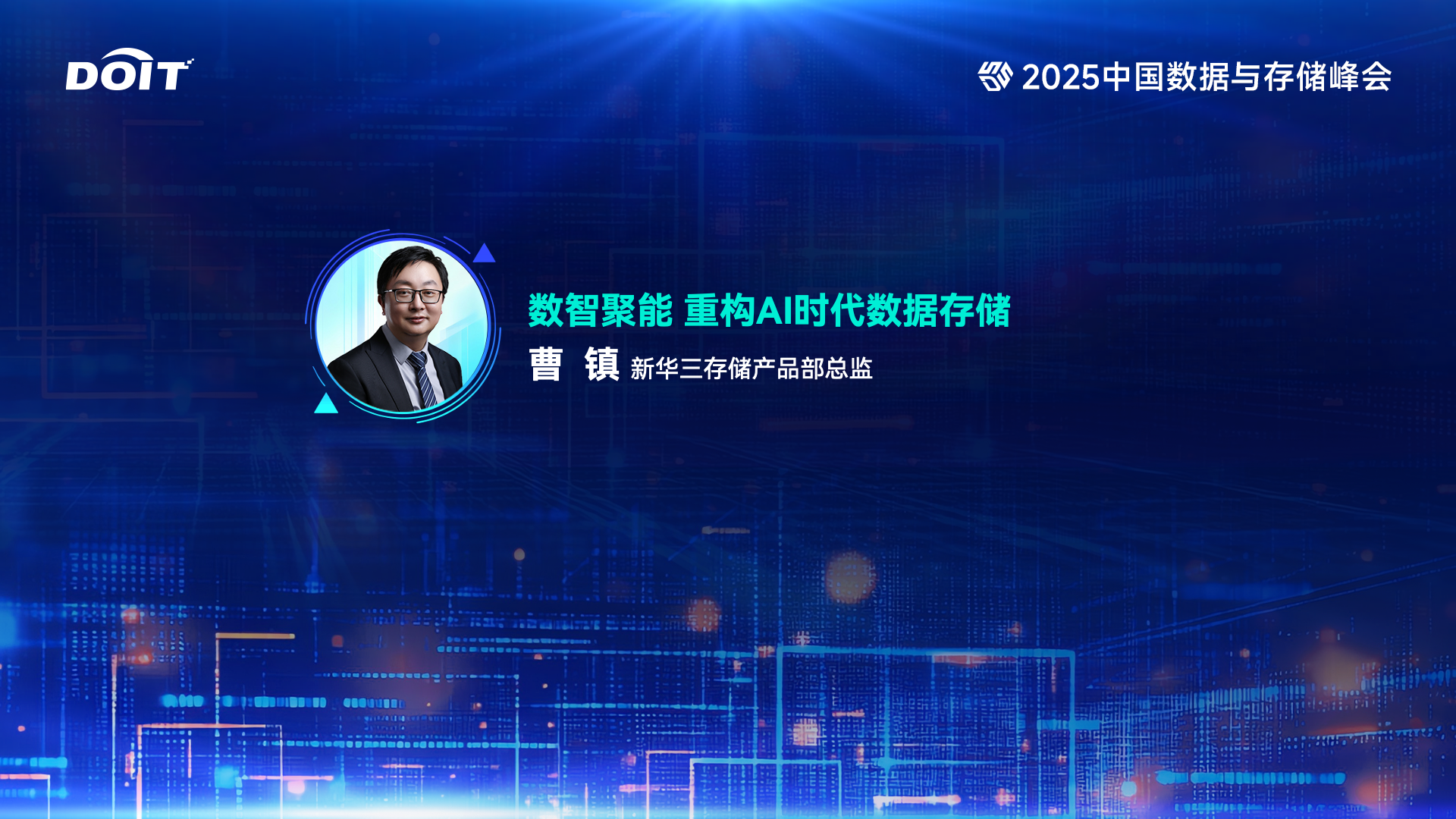 DOIT

2025中国数据与存储峰会

数智聚能 重构AI时代数据存储

曹 镇 新华三存储产品部总监